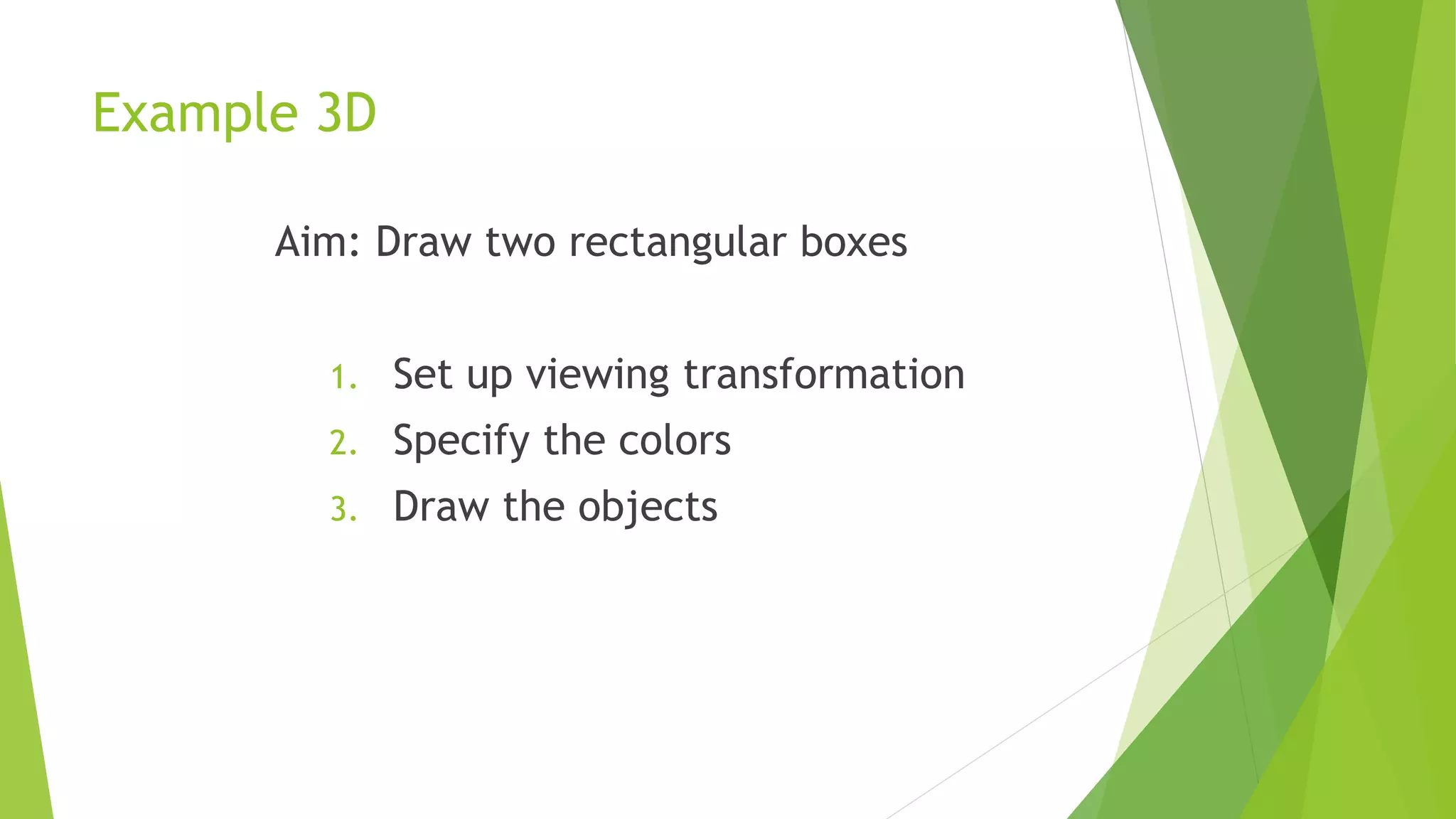 Example 3D

Aim: Draw two rectangular boxes

1. Set up viewing transformation
2. Specify the colors
3. Draw the objects